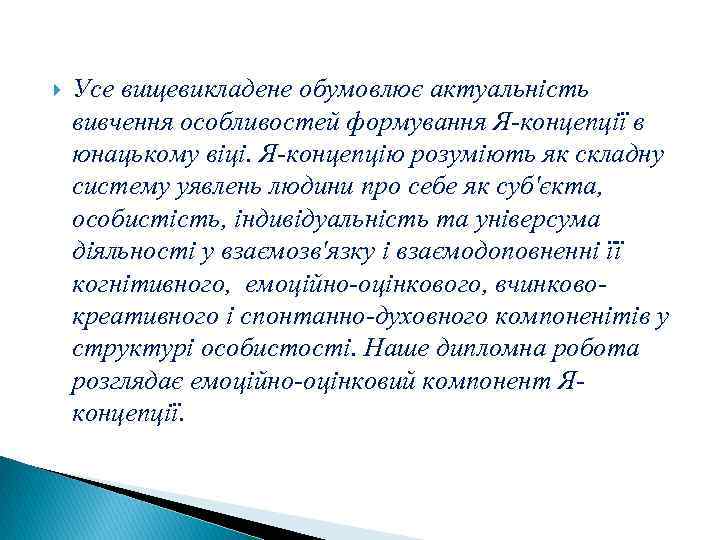 Усе вищевикладене обумовлює актуальність вивчення особливостей формування Я-концепції в юнацькому віці. Я-концепцію розуміють як складну систему уявлень людини про себе як суб'єкта, особистість, індивідуальність та універсума діяльності у взаємозв'язку і взаємодоповненні її когнітивного, емоційно-оцінкового, вчинково-креативного і спонтанно-духовного компоненітів у структурі особистості. Наше дипломна робота розглядає емоційно-оцінковий компонент Я-концепції.